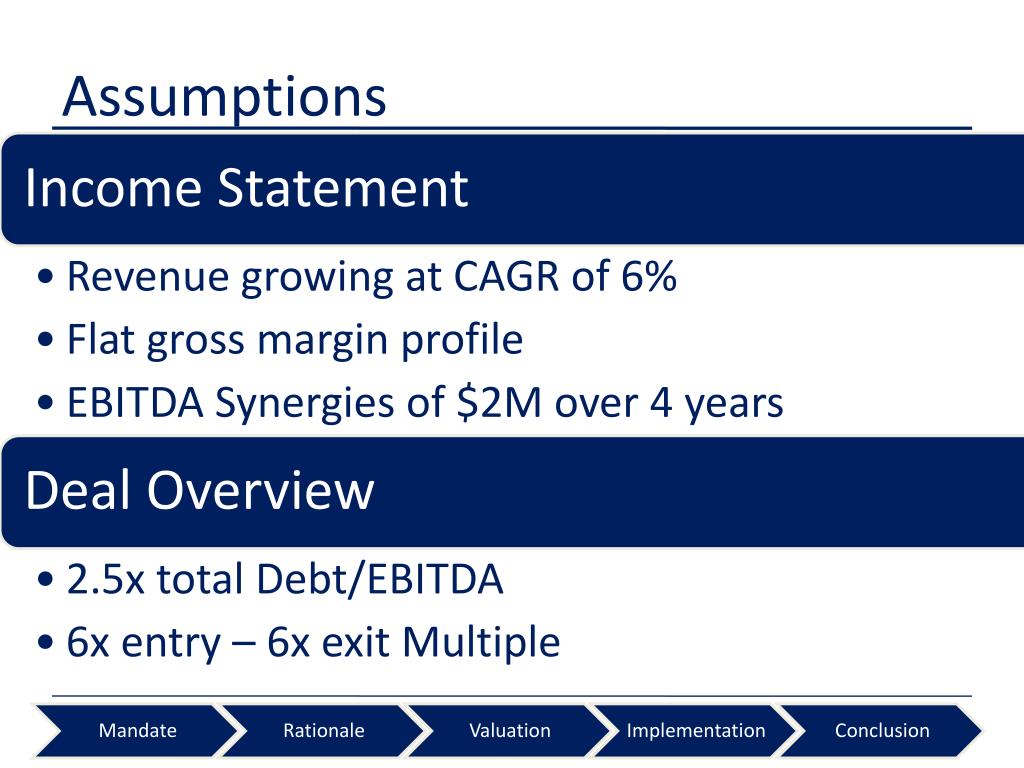 Assumptions

Income Statement

• Revenue growing at CAGR of 6%
• Flat gross margin profile
• EBITDA Synergies of \$2M over 4 years

Deal Overview

• 2.5x total Debt/EBITDA
• 6x entry – 6x exit Multiple

Mandate
Rationale
Valuation
Implementation
Conclusion